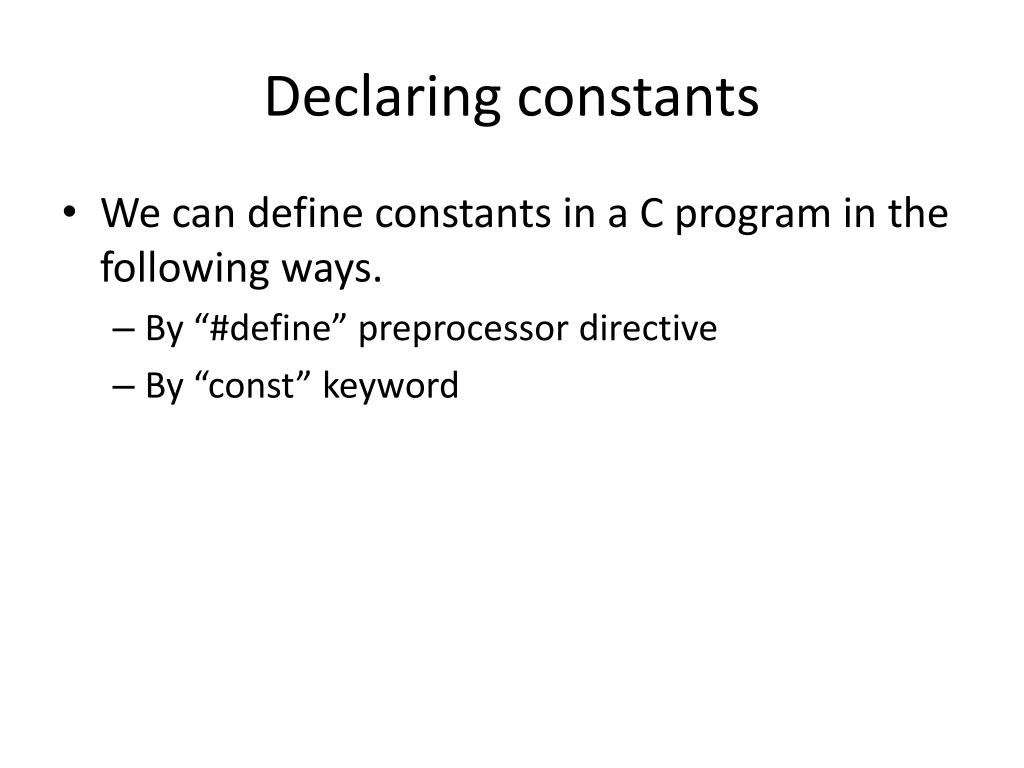 Declaring constants

• We can define constants in a C program in the following ways.
– By “#define” preprocessor directive
– By “const” keyword